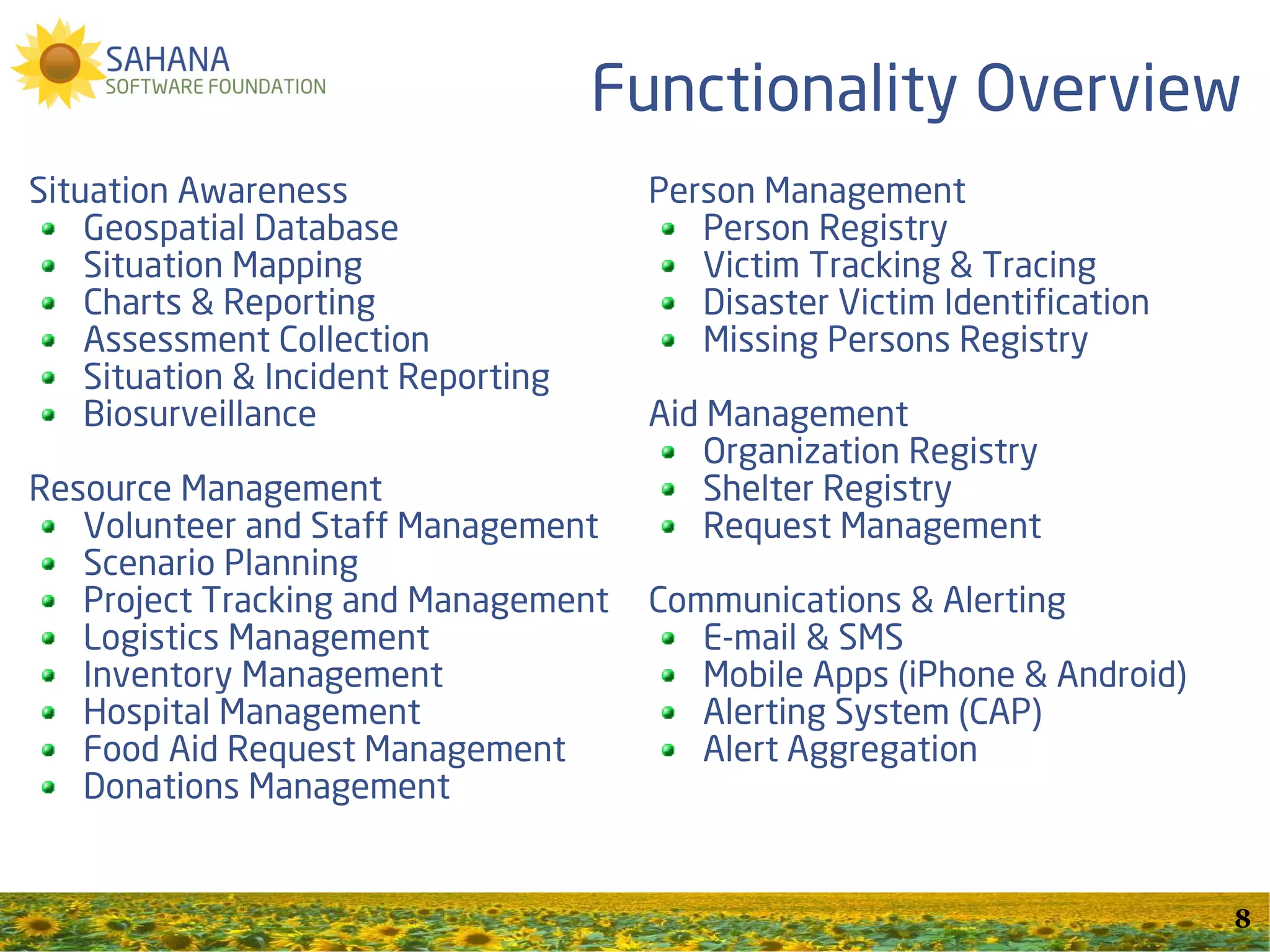 SAHANA
SOFTWARE FOUNDATION

Functionality Overview

Situation Awareness
- Geospatial Database
- Situation Mapping
- Charts & Reporting
- Assessment Collection
- Situation & Incident Reporting
- Biosurveillance

Resource Management
- Volunteer and Staff Management
- Scenario Planning
- Project Tracking and Management
- Logistics Management
- Inventory Management
- Hospital Management
- Food Aid Request Management
- Donations Management

Person Management
- Person Registry
- Victim Tracking & Tracing
- Disaster Victim Identification
- Missing Persons Registry

Aid Management
- Organization Registry
- Shelter Registry
- Request Management

Communications & Alerting
- E-mail & SMS
- Mobile Apps (iPhone & Android)
- Alerting System (CAP)
- Alert Aggregation

8